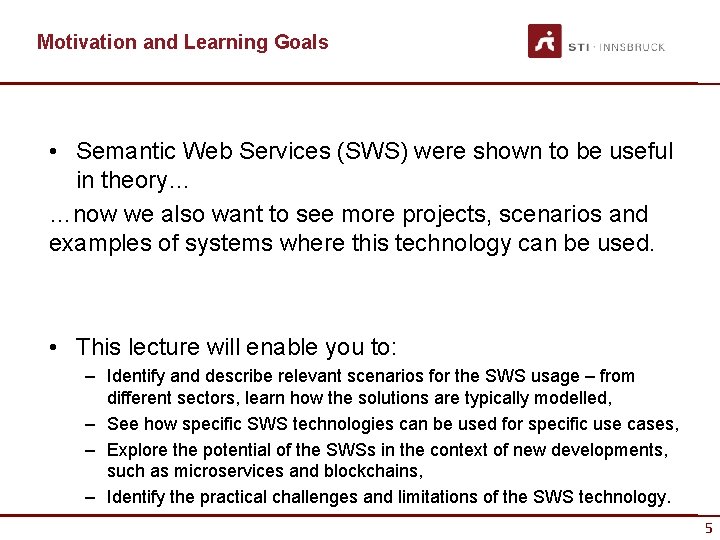 Motivation and Learning Goals

STI · INNSBRUCK

• Semantic Web Services (SWS) were shown to be useful in theory…

…now we also want to see more projects, scenarios and examples of systems where this technology can be used.

• This lecture will enable you to:
– Identify and describe relevant scenarios for the SWS usage – from different sectors, learn how the solutions are typically modelled,
– See how specific SWS technologies can be used for specific use cases,
– Explore the potential of the SWSs in the context of new developments, such as microservices and blockchains,
– Identify the practical challenges and limitations of the SWS technology.

5